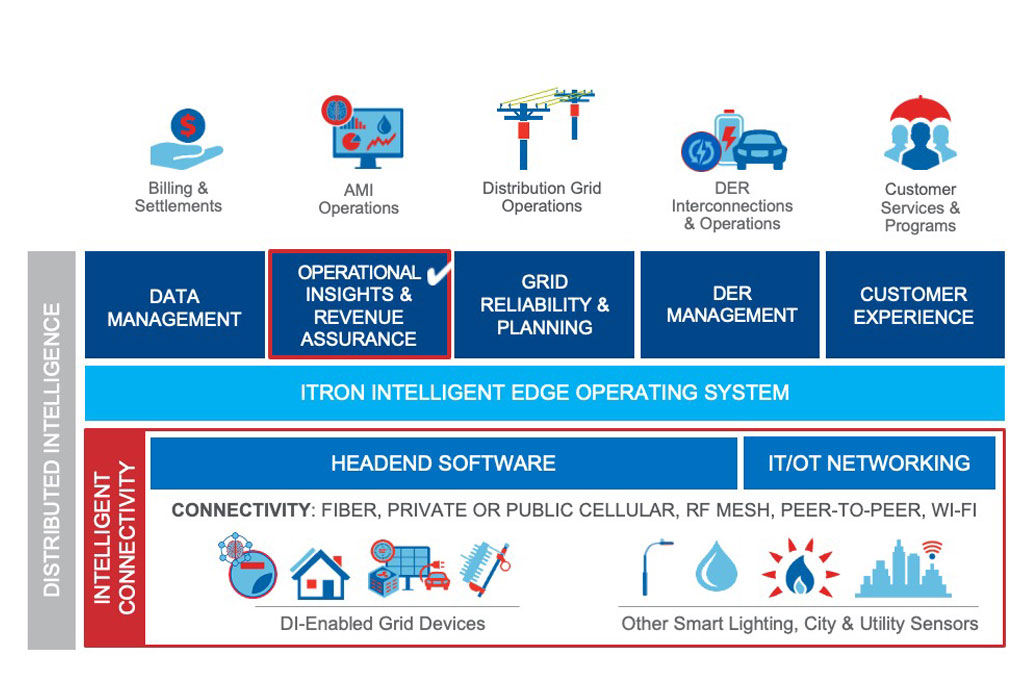 Billing & Settlements

AMI Operations

Distribution Grid Operations

DER Interconnections & Operations

Customer Services & Programs

DISTRIBUTED INTELLIGENCE

DATA MANAGEMENT

OPERATIONAL INSIGHTS & REVENUE ASSURANCE

GRID RELIABILITY & PLANNING

DER MANAGEMENT

CUSTOMER EXPERIENCE

ITRON INTELLIGENT EDGE OPERATING SYSTEM

INTELLIGENT CONNECTIVITY

HEADEND SOFTWARE

IT/OT NETWORKING

CONNECTIVITY: FIBER, PRIVATE OR PUBLIC CELLULAR, RF MESH, PEER-TO-PEER, WI-FI

DI-Enabled Grid Devices

Other Smart Lighting, City & Utility Sensors